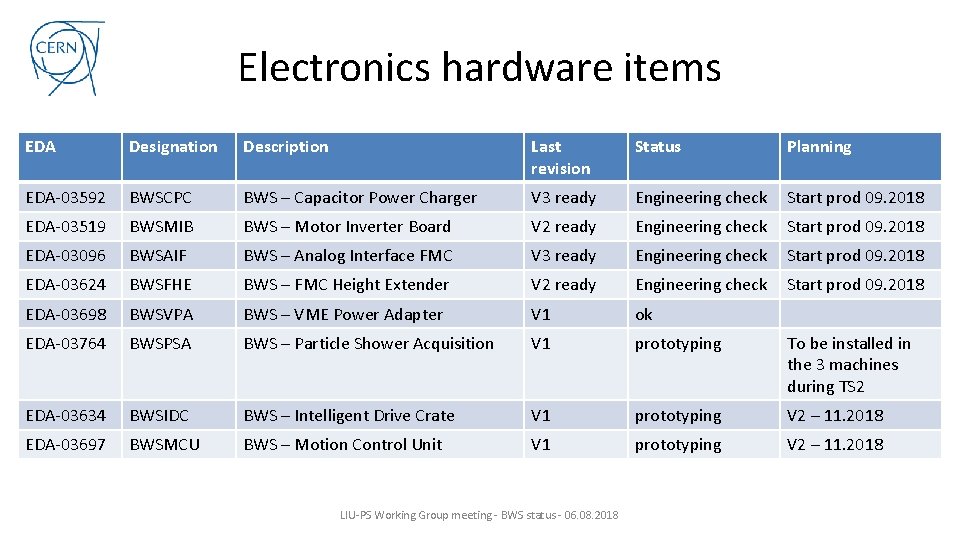 CERN

Electronics hardware items

| EDA | Designation | Description | Last revision | Status | Planning |
|---|---|---|---|---|---|
| EDA-03592 | BWSCPC | BWS – Capacitor Power Charger | V3 ready | Engineering check | Start prod 09.2018 |
| EDA-03519 | BWSMIB | BWS – Motor Inverter Board | V2 ready | Engineering check | Start prod 09.2018 |
| EDA-03096 | BWSAIF | BWS – Analog Interface FMC | V3 ready | Engineering check | Start prod 09.2018 |
| EDA-03624 | BWSFHE | BWS – FMC Height Extender | V2 ready | Engineering check | Start prod 09.2018 |
| EDA-03698 | BWSVPA | BWS – VME Power Adapter | V1 | ok | |
| EDA-03764 | BWSPSA | BWS – Particle Shower Acquisition | V1 | prototyping | To be installed in the 3 machines during TS2 |
| EDA-03634 | BWSIDC | BWS – Intelligent Drive Crate | V1 | prototyping | V2 – 11.2018 |
| EDA-03697 | BWSMCU | BWS – Motion Control Unit | V1 | prototyping | V2 – 11.2018 |

LIU-PS Working Group meeting - BWS status - 06.08.2018